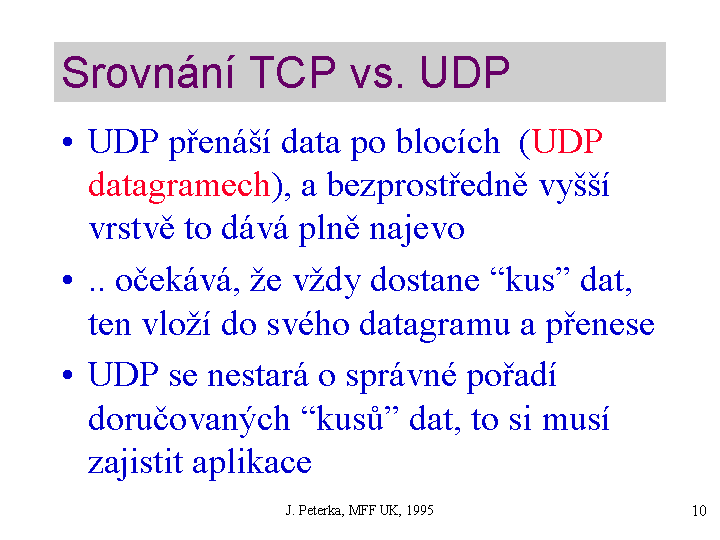 Srovnání TCP vs. UDP

• UDP přenáší data po blocích (UDP datagramech), a bezprostředně vyšší vrstvě to dává plně najevo

• .. očekává, že vždy dostane “kus” dat, ten vloží do svého datagramu a přenese

• UDP se nestará o správné pořadí doručovaných “kusů” dat, to si musí zajistit aplikace

J. Peterka, MFF UK, 1995

10